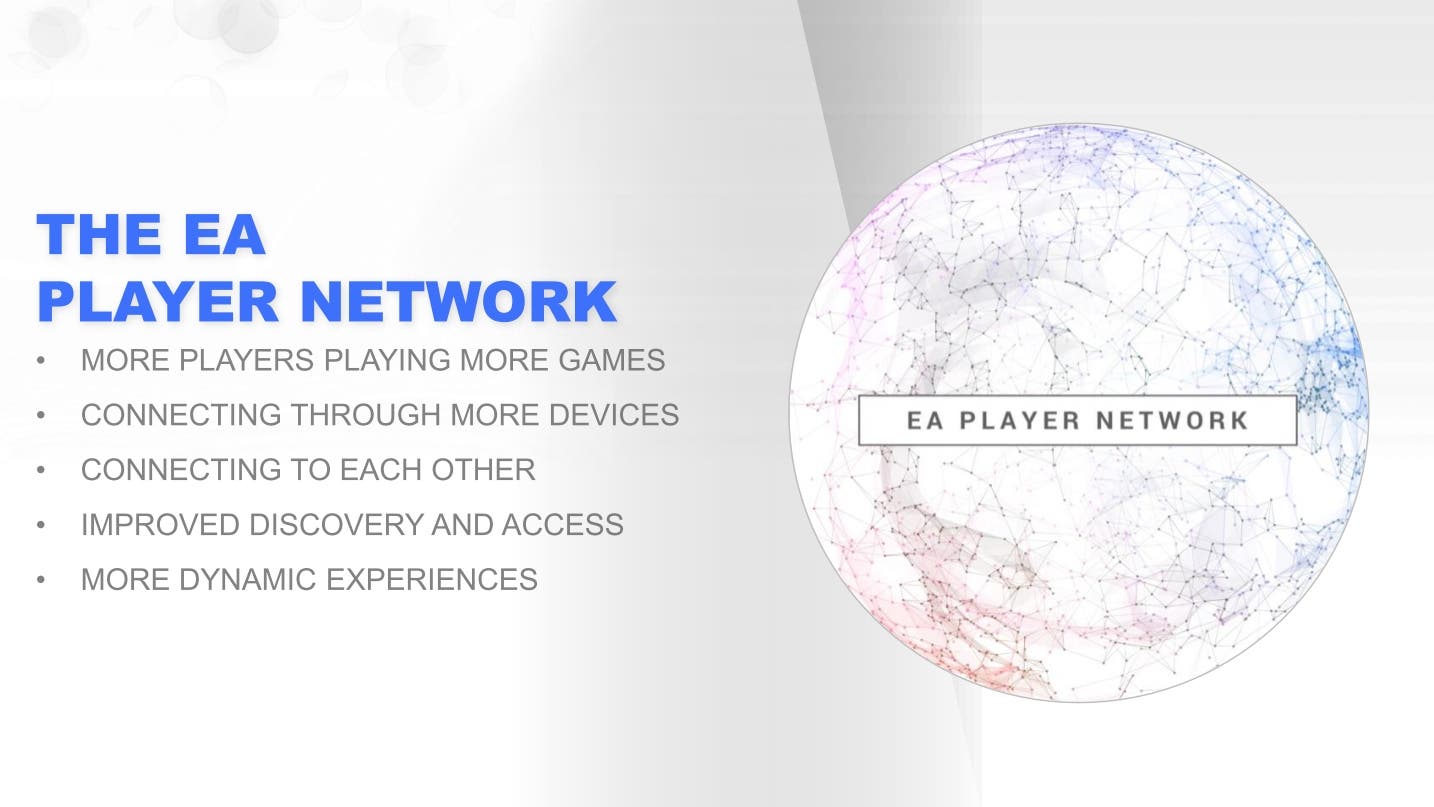 THE EA
PLAYER NETWORK

• MORE PLAYERS PLAYING MORE GAMES
• CONNECTING THROUGH MORE DEVICES
• CONNECTING TO EACH OTHER
• IMPROVED DISCOVERY AND ACCESS
• MORE DYNAMIC EXPERIENCES

EA PLAYER NETWORK